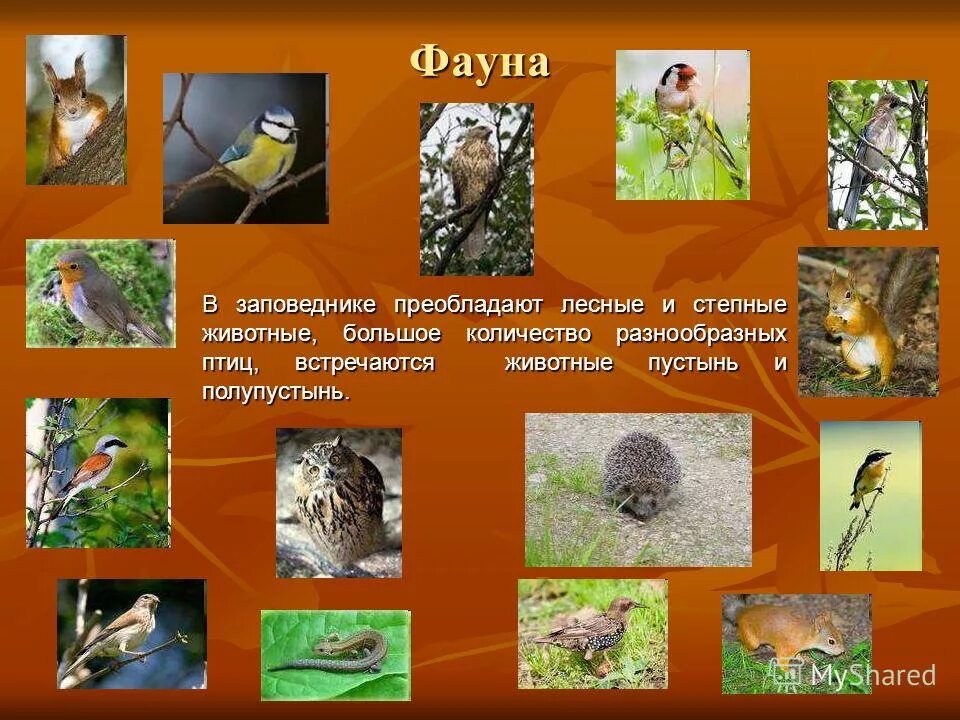 Фауна

В заповеднике преобладают лесные и степные животные, большое количество разнообразных птиц, встречаются животные пустынь и полупустынь.

MyShared